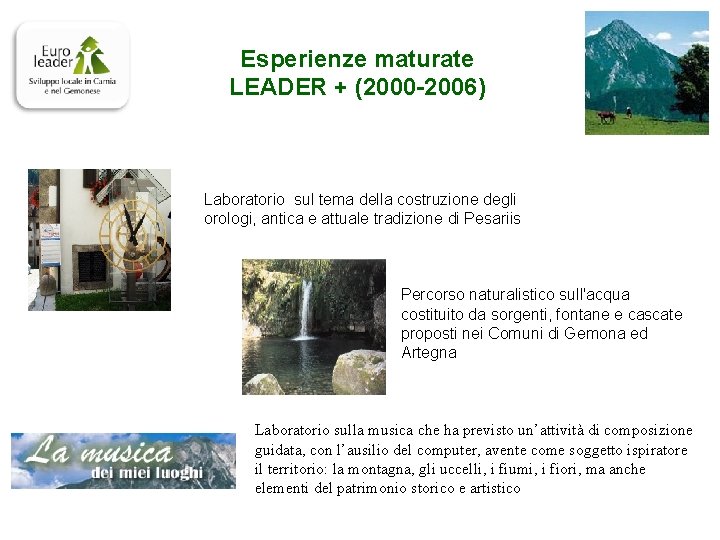 Euro leader
Sviluppo locale in Carnia e nel Gemonese

Esperienze maturate
LEADER + (2000-2006)

Laboratorio sul tema della costruzione degli orologi, antica e attuale tradizione di Pesariis

Percorso naturalistico sull'acqua costituito da sorgenti, fontane e cascate proposti nei Comuni di Gemona ed Artegna

La musica dei miei luoghi

Laboratorio sulla musica che ha previsto un'attività di composizione guidata, con l'ausilio del computer, avente come soggetto ispiratore il territorio: la montagna, gli uccelli, i fiumi, i fiori, ma anche elementi del patrimonio storico e artistico